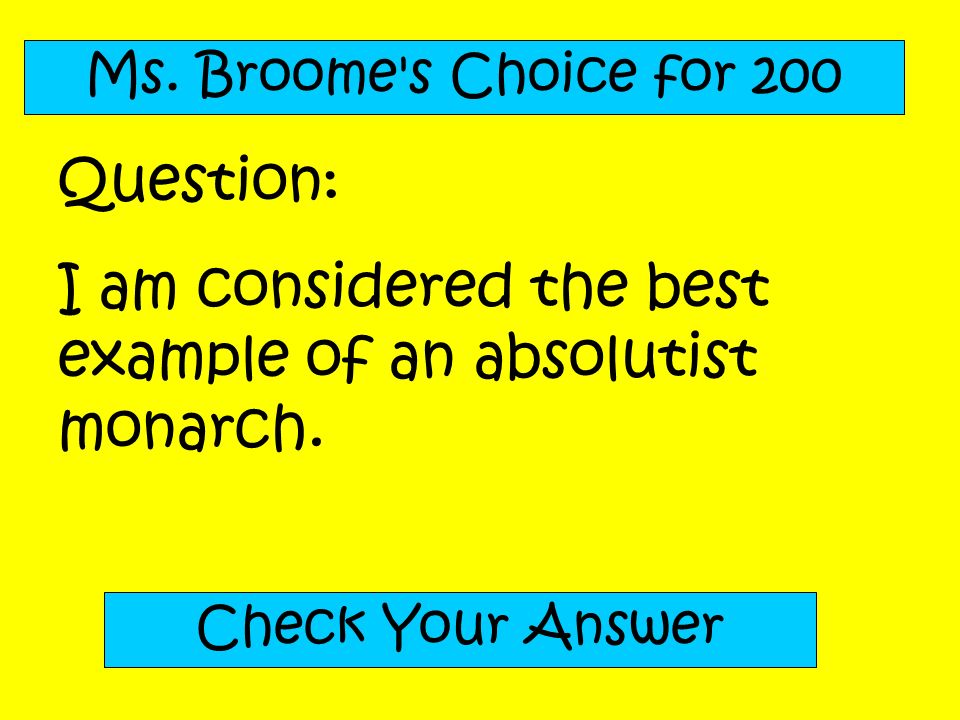 Ms. Broome's Choice for 200

Question:

I am considered the best example of an absolutist monarch.

Check Your Answer